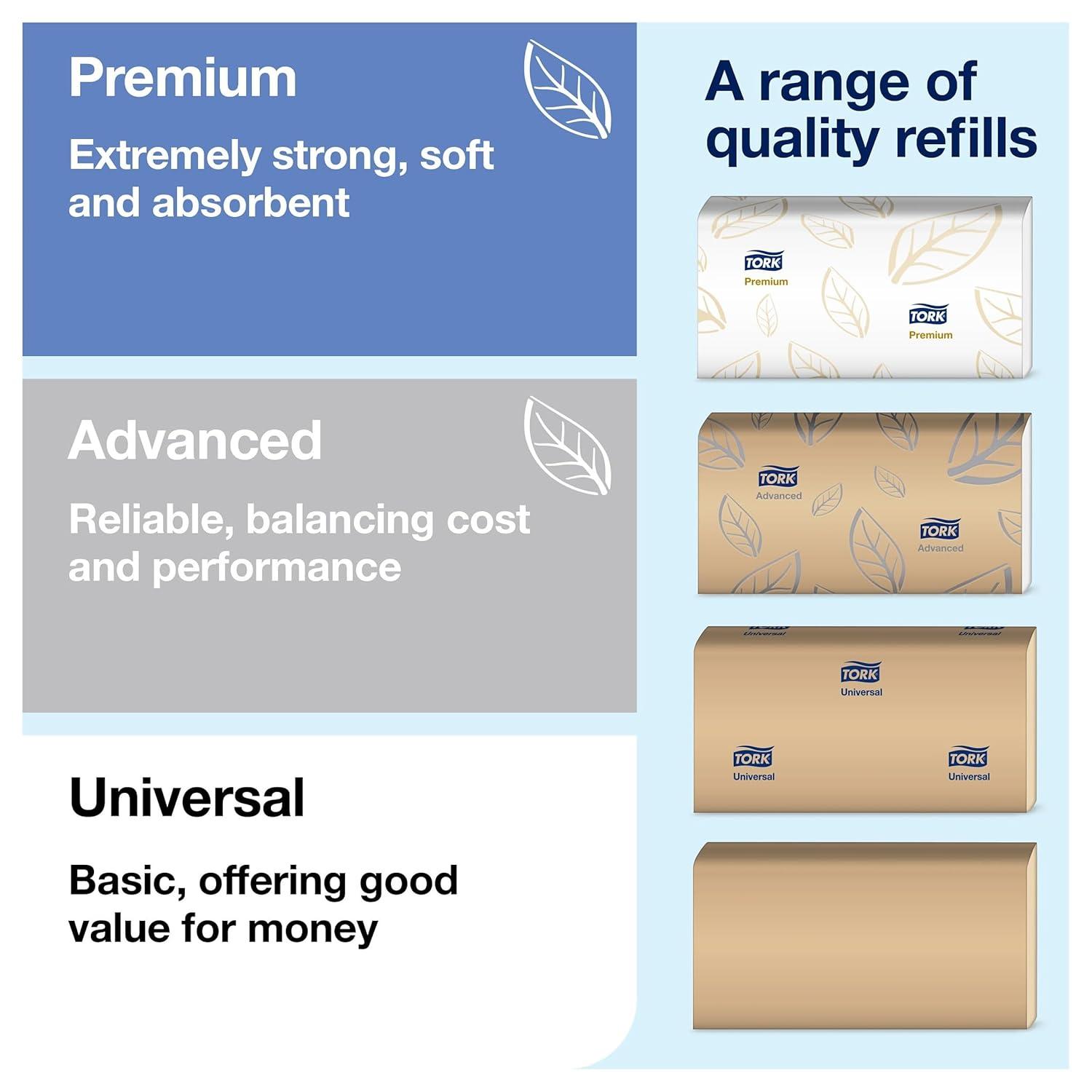 Premium

Extremely strong, soft and absorbent

Advanced

Reliable, balancing cost and performance

Universal

Basic, offering good value for money

A range of quality refills

TORK
Premium

TORK
Premium

TORK
Advanced

TORK
Advanced

Universal

Universal

TORK
Universal

TORK
Universal

TORK
Universal